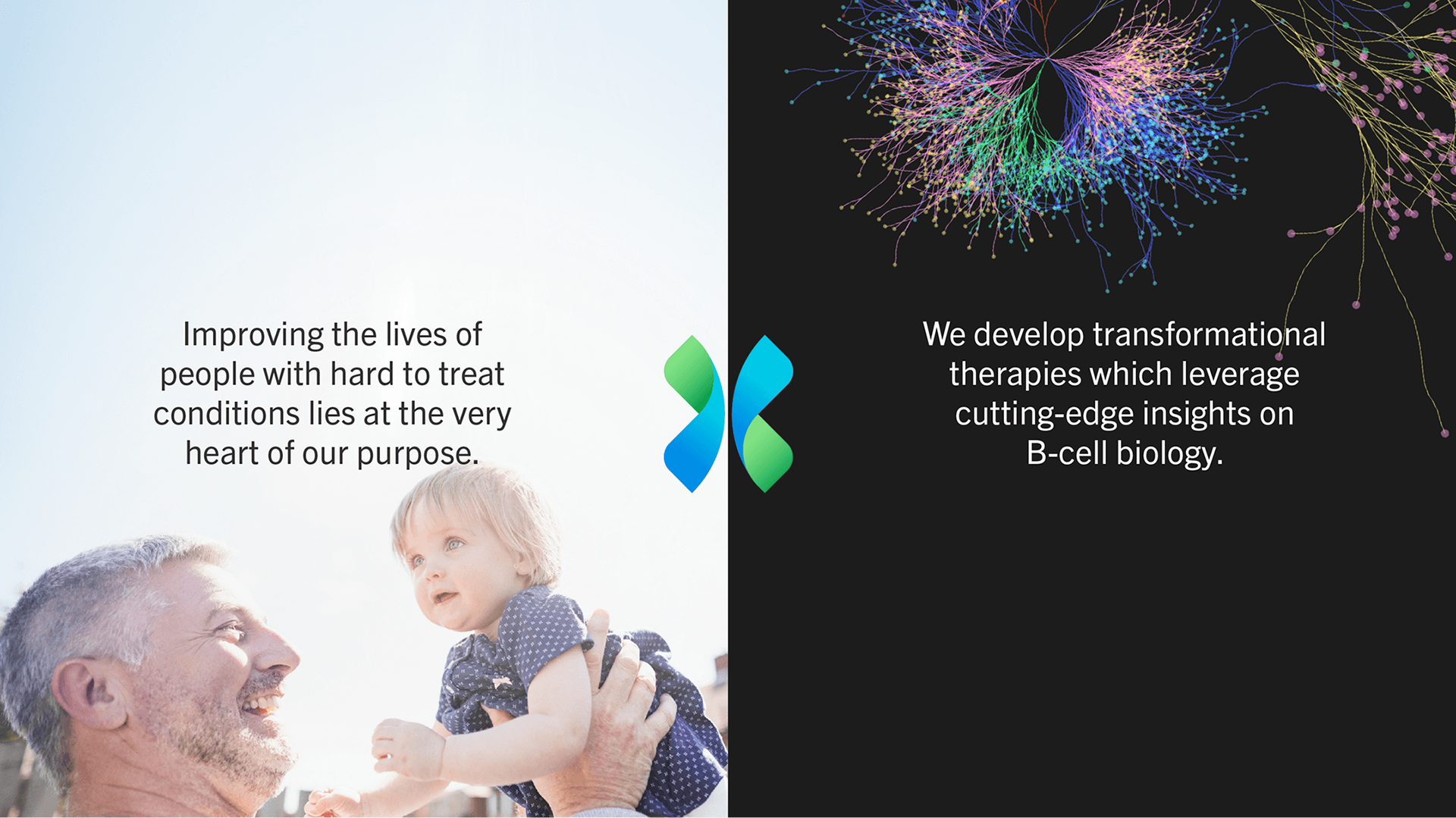 Improving the lives of people with hard to treat conditions lies at the very heart of our purpose.

We develop transformational therapies which leverage cutting-edge insights on B-cell biology.